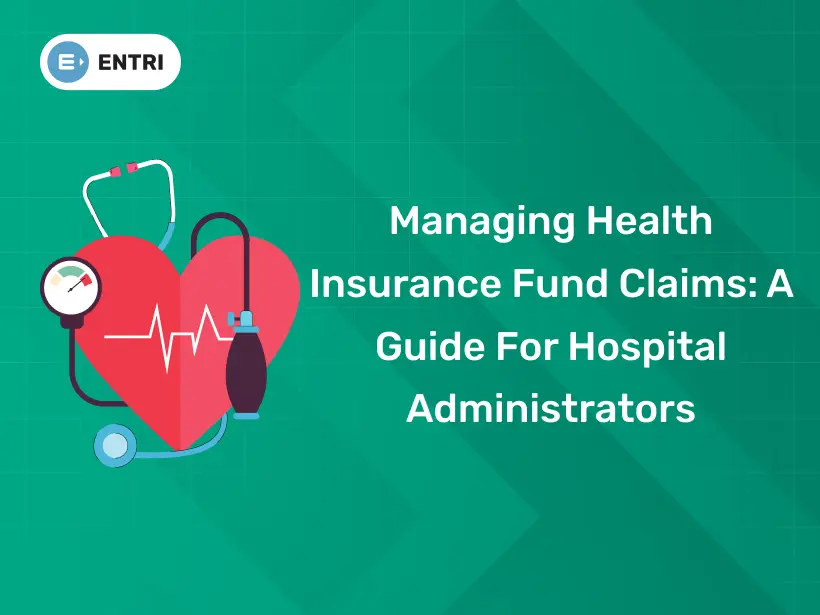 ENTRI

Managing Health Insurance Fund Claims: A Guide For Hospital Administrators